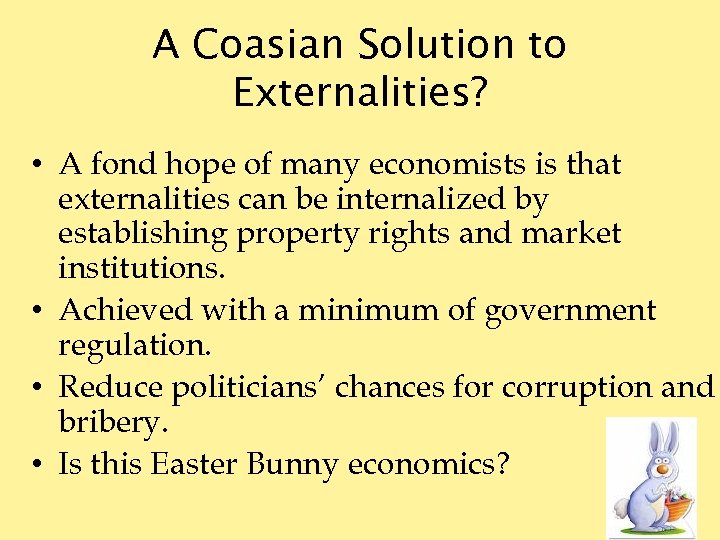 A Coasian Solution to Externalities?

• A fond hope of many economists is that externalities can be internalized by establishing property rights and market institutions.
• Achieved with a minimum of government regulation.
• Reduce politicians' chances for corruption and bribery.
• Is this Easter Bunny economics?